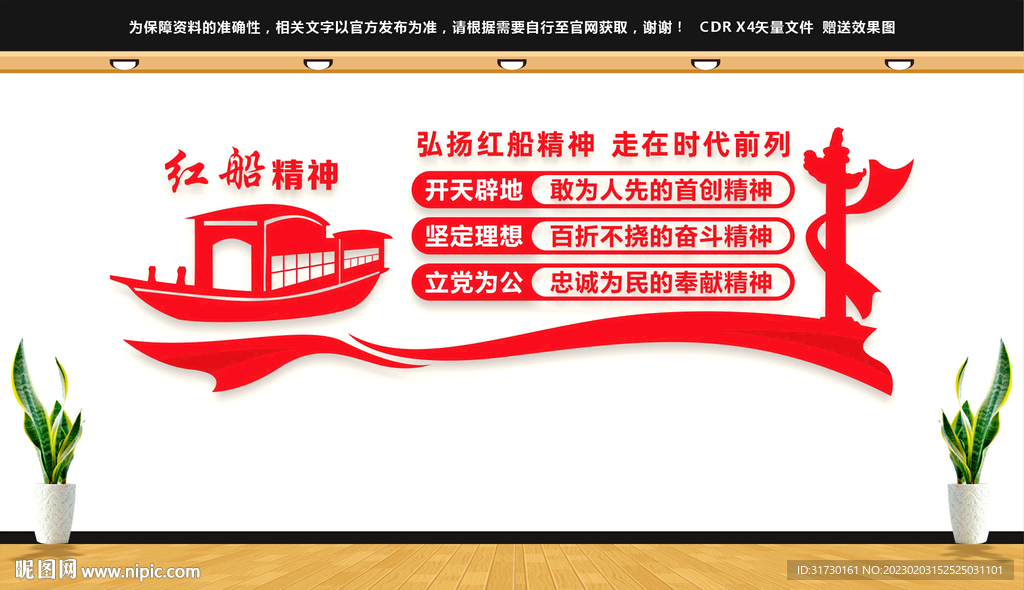 为保障资料的准确性，相关文字以官方发布为准，请根据需要自行至官网获取，谢谢！ CDR X4矢量文件 赠送效果图

红船精神

弘扬红船精神 走在时代前列

开天辟地 敢为人先的首创精神

坚定理想 百折不挠的奋斗精神

立党为公 忠诚为民的奉献精神

昵图网 www.nipic.com

ID:31730161 NO:20230203152525031101